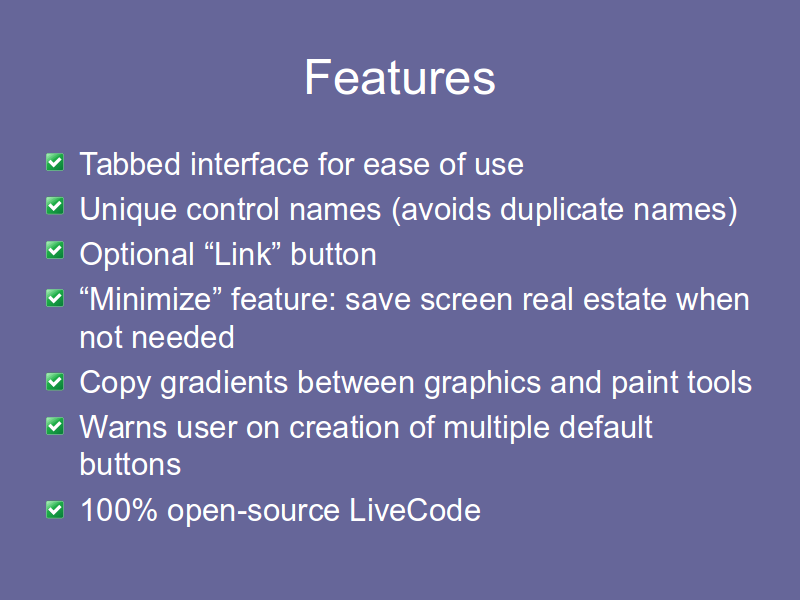 Features

Tabbed interface for ease of use

Unique control names (avoids duplicate names)

Optional “Link” button

“Minimize” feature: save screen real estate when not needed

Copy gradients between graphics and paint tools

Warns user on creation of multiple default buttons

100% open-source LiveCode